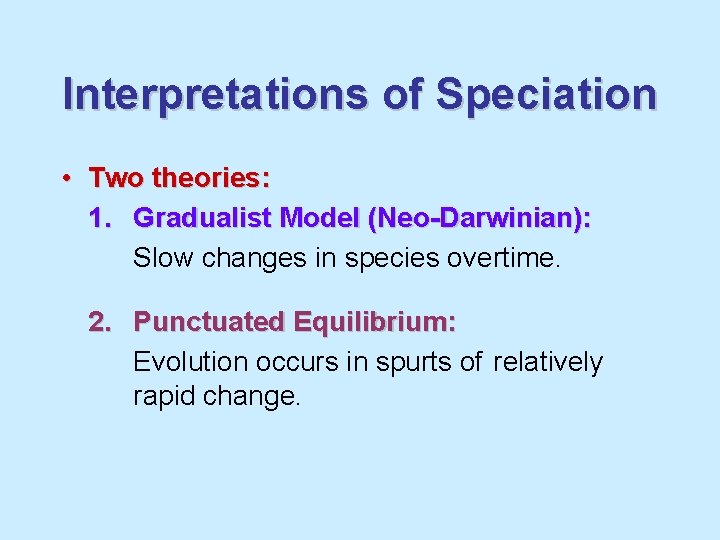 Interpretations of Speciation

• Two theories:

1. Gradualist Model (Neo-Darwinian):
Slow changes in species overtime.

2. Punctuated Equilibrium:
Evolution occurs in spurts of relatively rapid change.